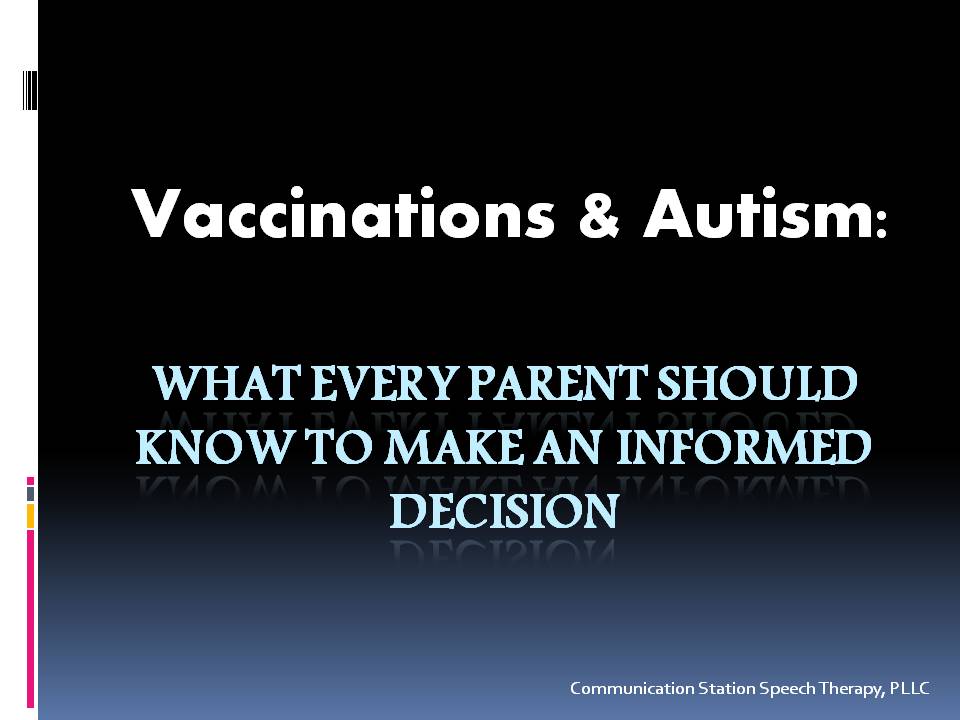 Vaccinations & Autism:

WHAT EVERY PARENT SHOULD KNOW TO MAKE AN INFORMED DECISION

Communication Station Speech Therapy, PLLC